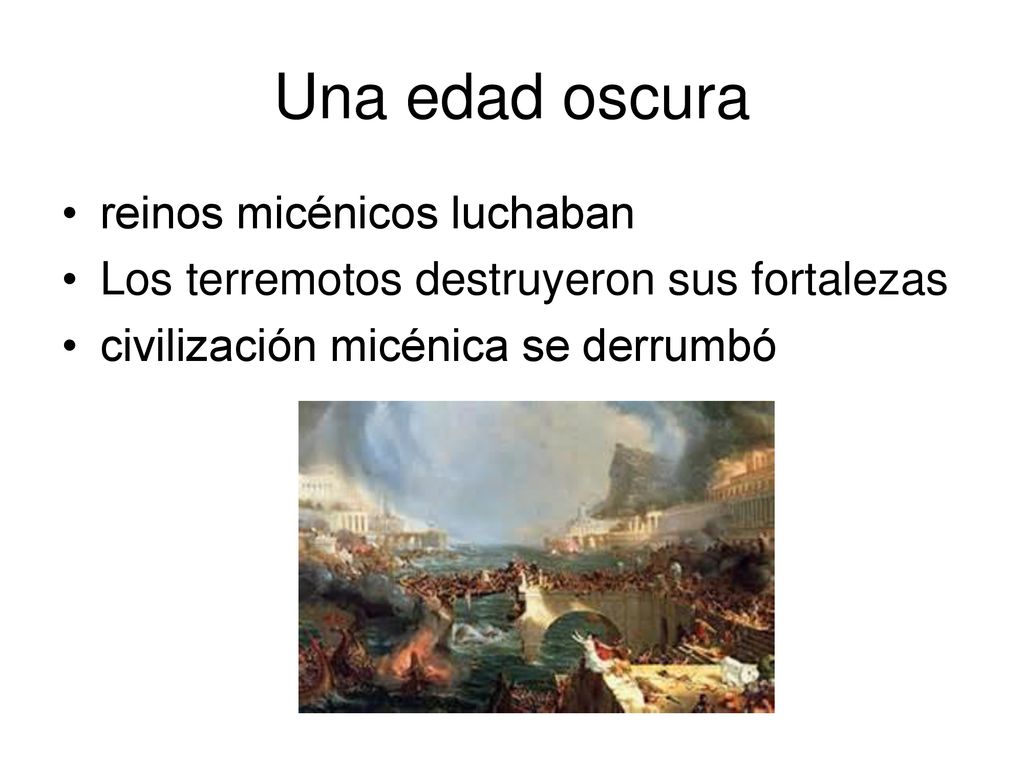 Una edad oscura

• reinos micénicos luchaban
• Los terremotos destruyeron sus fortalezas
• civilización micénica se derrumbó